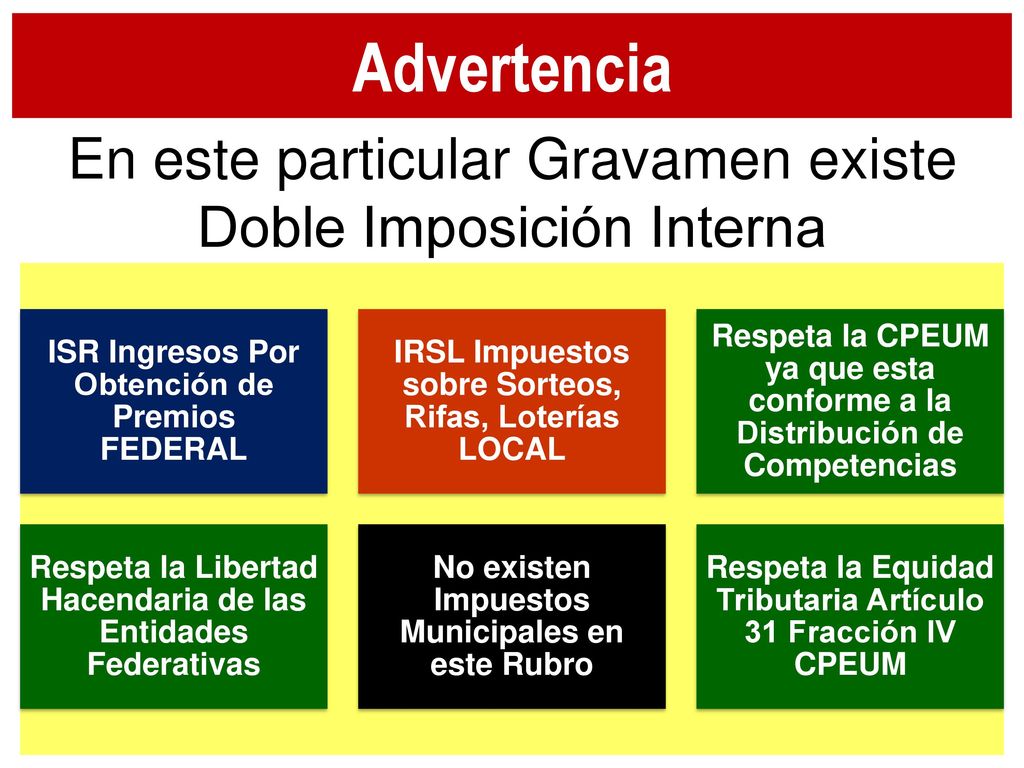 Advertencia

En este particular Gravamen existe Doble Imposición Interna

ISR Ingresos Por Obtención de Premios FEDERAL

IRSL Impuestos sobre Sorteos, Rifas, Loterías LOCAL

Respeta la CPEUM ya que esta conforme a la Distribución de Competencias

Respeta la Libertad Hacendaria de las Entidades Federativas

No existen Impuestos Municipales en este Rubro

Respeta la Equidad Tributaria Artículo 31 Fracción IV CPEUM